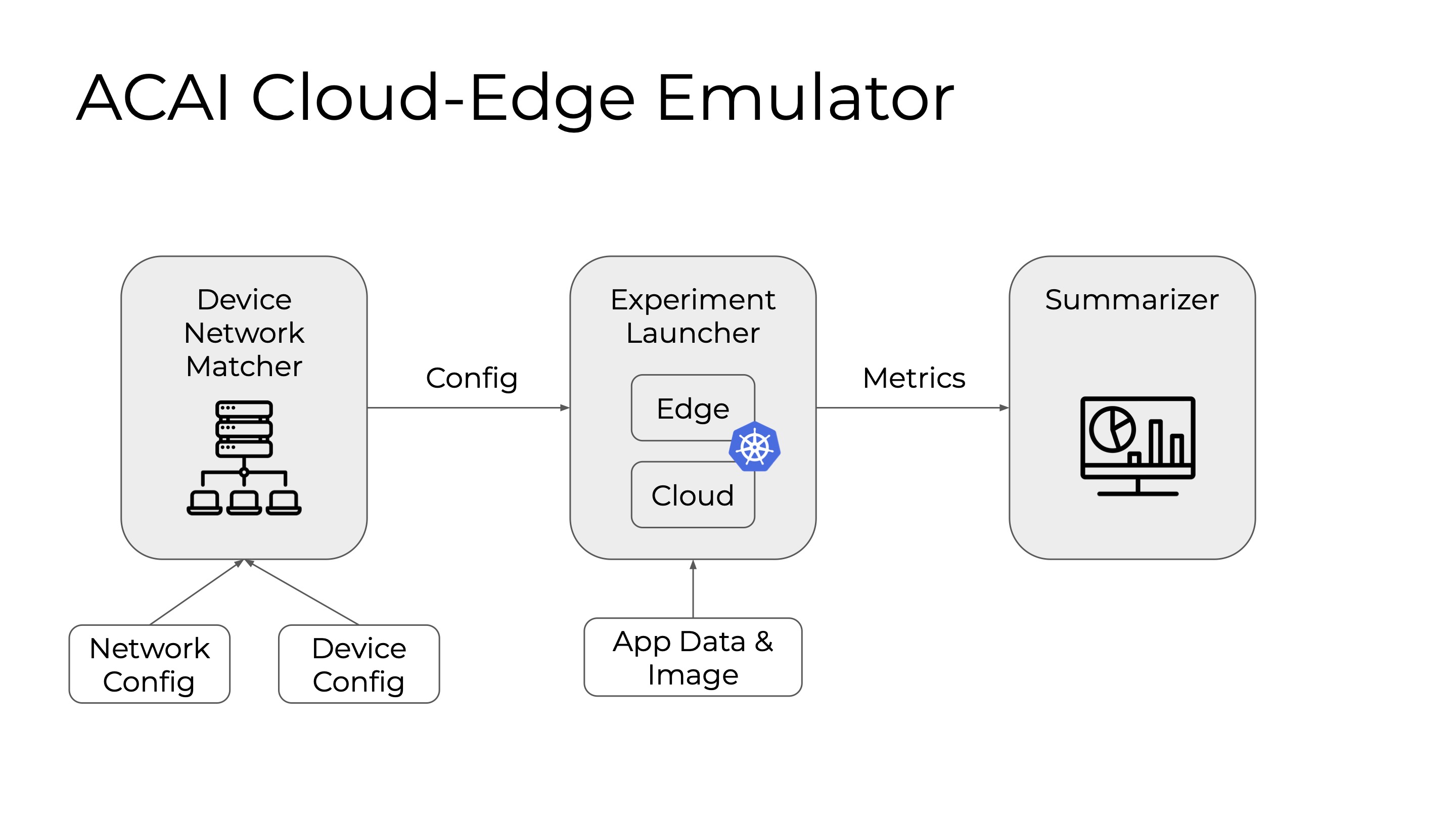 ACAI Cloud-Edge Emulator

Device Network Matcher

Config

Experiment Launcher

Edge

Cloud

Metrics

Summarizer

Network Config

Device Config

App Data & Image